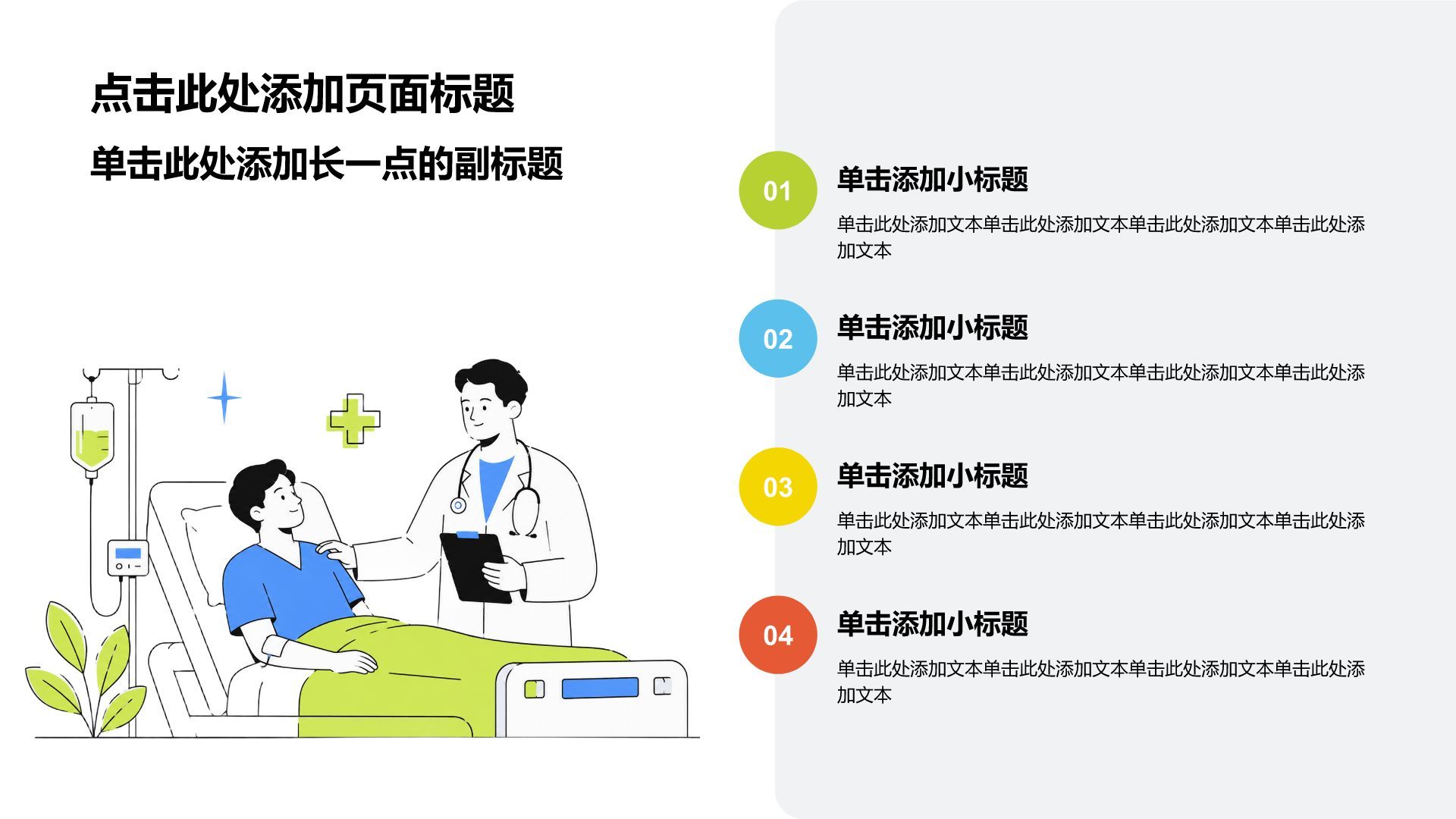 点击此处添加页面标题

单击此处添加长一点的副标题

01

单击添加小标题

单击此处添加文本单击此处添加文本单击此处添加文本单击此处添加文本

02

单击添加小标题

单击此处添加文本单击此处添加文本单击此处添加文本单击此处添加文本

03

单击添加小标题

单击此处添加文本单击此处添加文本单击此处添加文本单击此处添加文本

04

单击添加小标题

单击此处添加文本单击此处添加文本单击此处添加文本单击此处添加文本